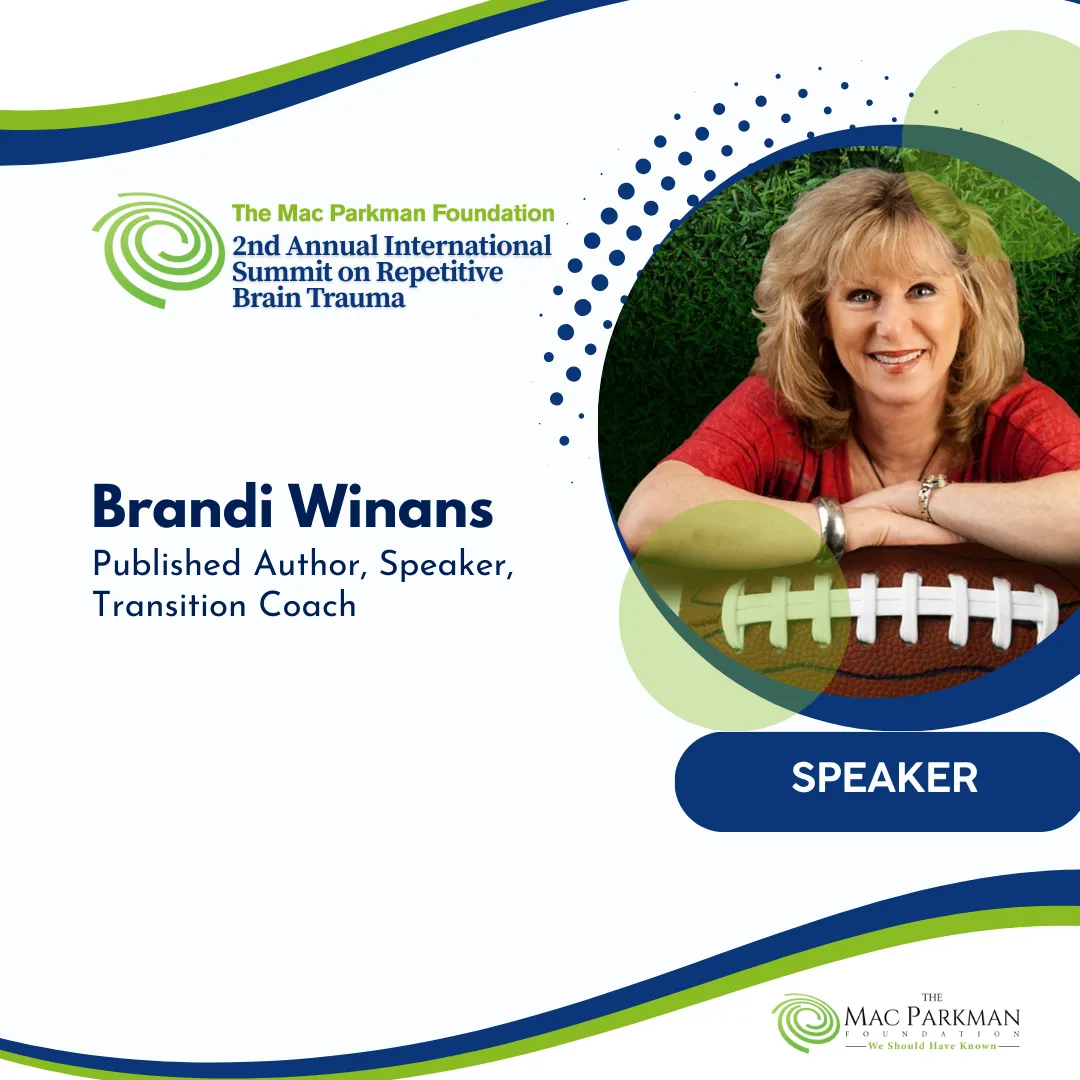 The Mac Parkman Foundation
2nd Annual International Summit on Repetitive Brain Trauma

Brandi Winans
Published Author, Speaker, Transition Coach

SPEAKER

THE
MAC PARKMAN
FOUNDATION
We Should Have Known